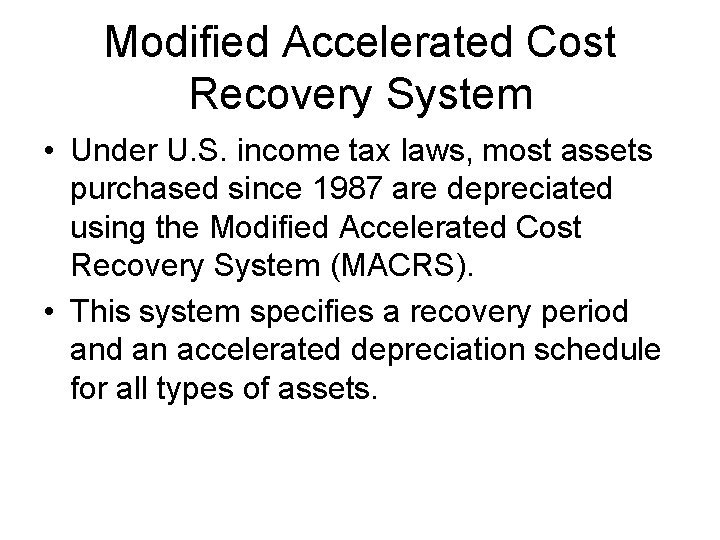 Modified Accelerated Cost Recovery System

• Under U.S. income tax laws, most assets purchased since 1987 are depreciated using the Modified Accelerated Cost Recovery System (MACRS).

• This system specifies a recovery period and an accelerated depreciation schedule for all types of assets.